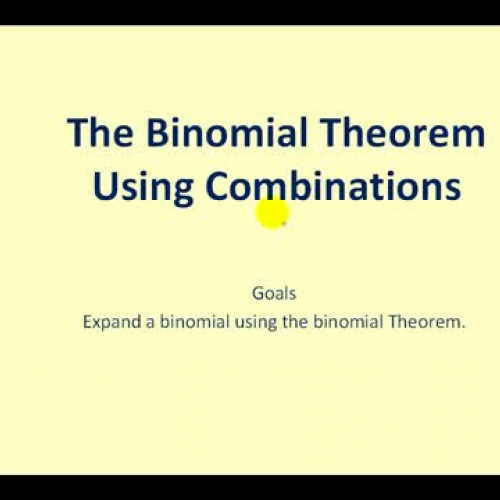 The Binomial Theorem Using Combinations

Goals
Expand a binomial using the binomial Theorem.